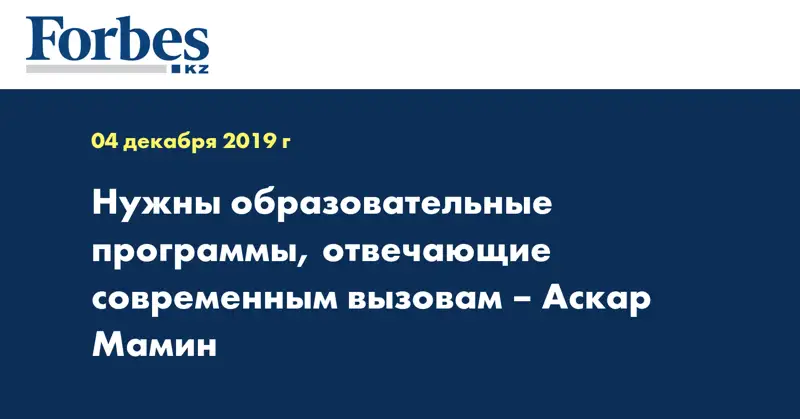 Forbes
KZ

04 декабря 2019 г

Нужны образовательные программы, отвечающие современным вызовам – Аскар Мамин